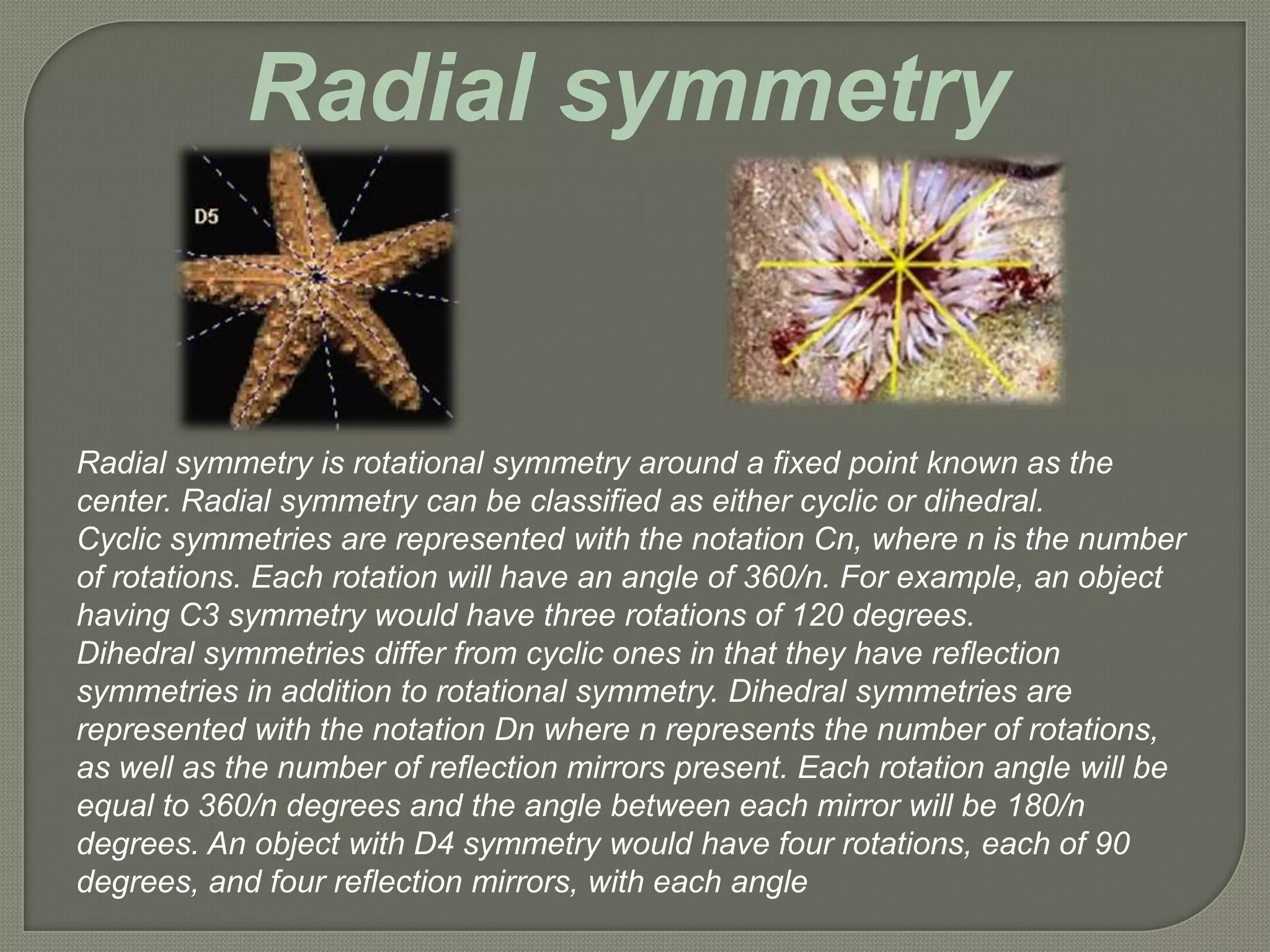 Radial symmetry

D5

Radial symmetry is rotational symmetry around a fixed point known as the center. Radial symmetry can be classified as either cyclic or dihedral.
Cyclic symmetries are represented with the notation Cn, where n is the number of rotations. Each rotation will have an angle of 360/n. For example, an object having C3 symmetry would have three rotations of 120 degrees.
Dihedral symmetries differ from cyclic ones in that they have reflection symmetries in addition to rotational symmetry. Dihedral symmetries are represented with the notation Dn where n represents the number of rotations, as well as the number of reflection mirrors present. Each rotation angle will be equal to 360/n degrees and the angle between each mirror will be 180/n degrees. An object with D4 symmetry would have four rotations, each of 90 degrees, and four reflection mirrors, with each angle